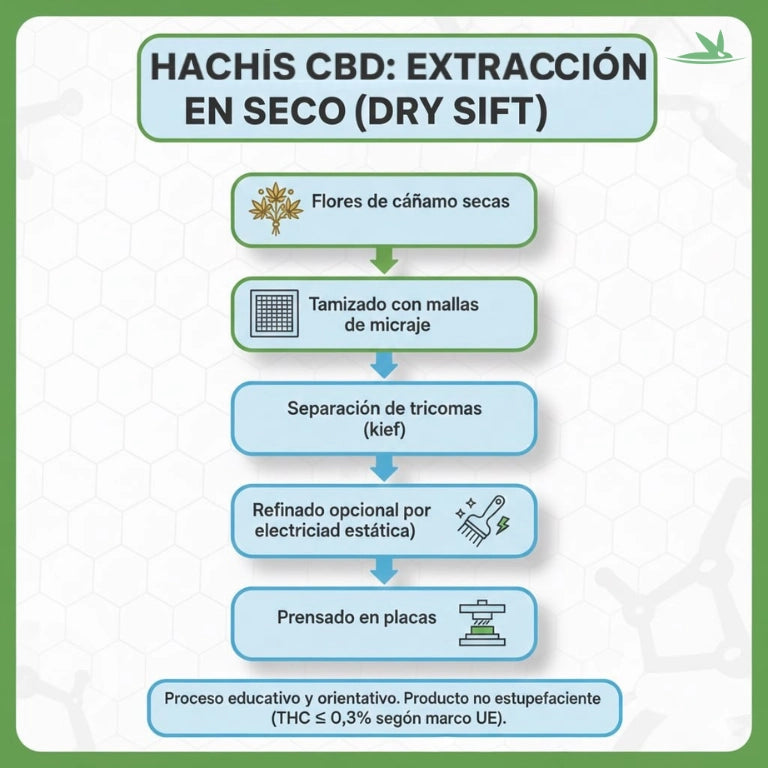 HACHÍS CBD: EXTRACCIÓN EN SECO (DRY SIFT)

Flores de cáñamo secas

Tamizado con mallas de micraje

Separación de tricomas (kief)

Refinado opcional por electriciad estática)

Prensado en placas

Proceso educativo y orientativo. Producto no estupefaciente (THC ≤ 0,3% según marco UE).